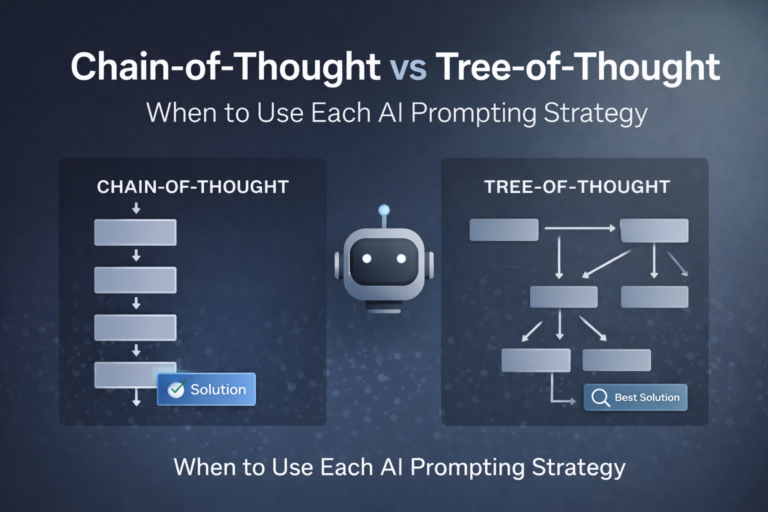 Chain-of-Thought vs Tree-of-Thought

When to Use Each AI Prompting Strategy

CHAIN-OF-THOUGHT

Solution

TREE-OF-THOUGHT

Best Solution

When to Use Each AI Prompting Strategy